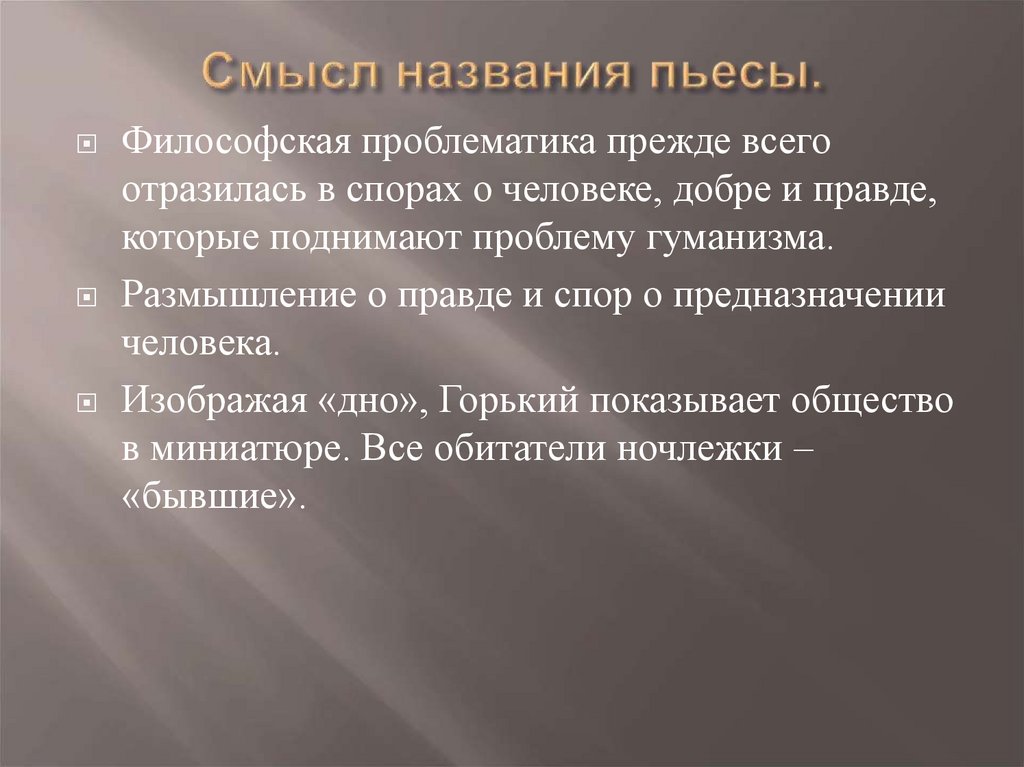 Смысл названия пьесы.

Философская проблематика прежде всего отразилась в спорах о человеке, добре и правде, которые поднимают проблему гуманизма.

Размышление о правде и спор о предназначении человека.

Изображая «дно», Горький показывает общество в миниатюре. Все обитатели ночлежки – «бывшие».